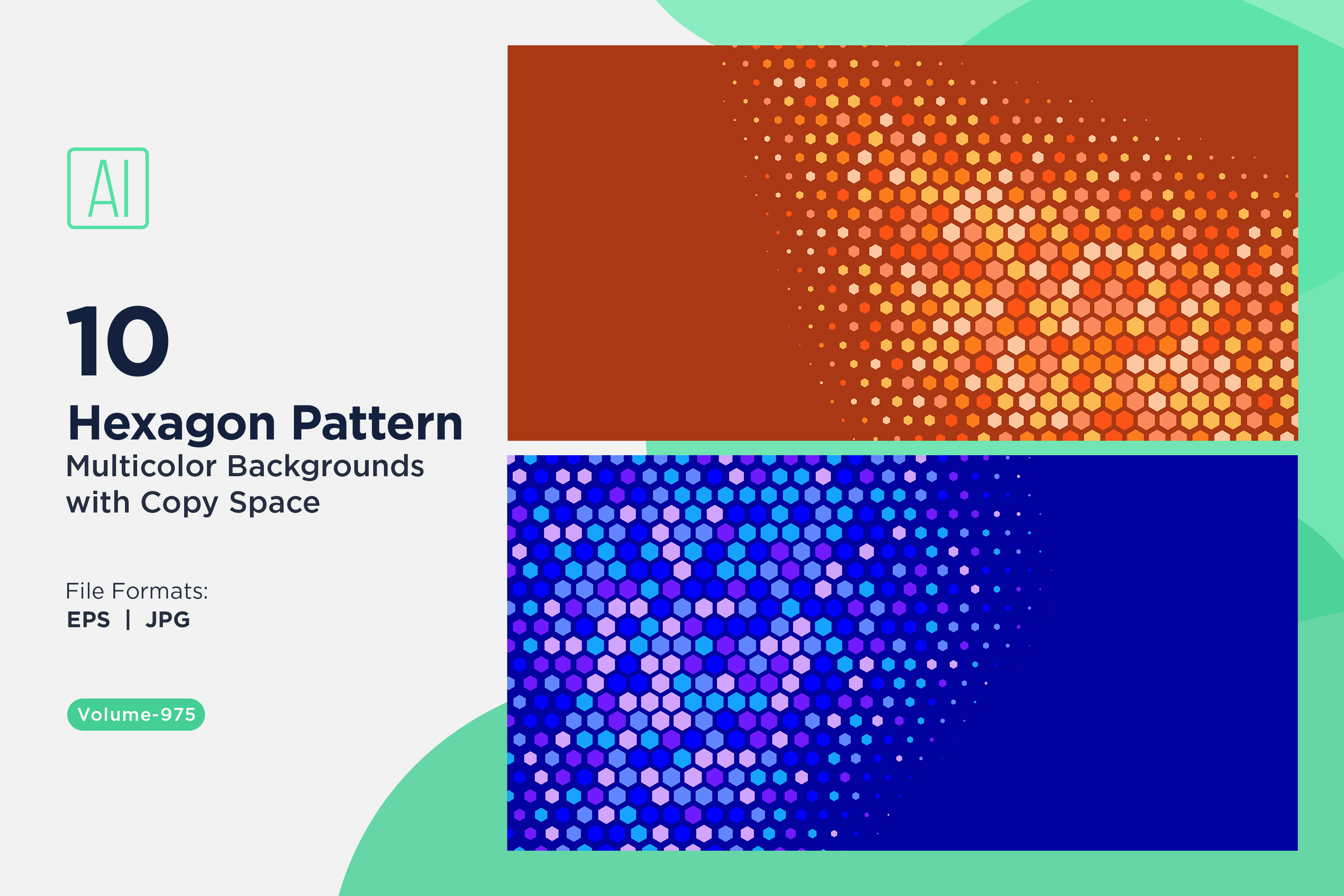 AI

10

Hexagon Pattern

Multicolor Backgrounds with Copy Space

File Formats:

EPS | JPG

Volume-975